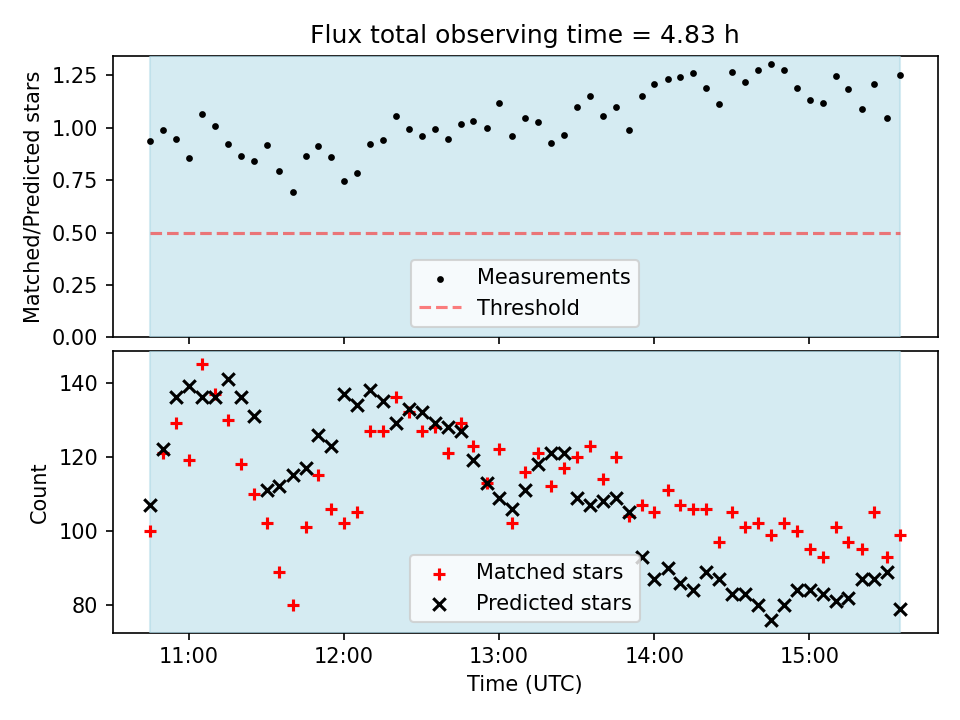 Flux total observing time = 4.83 h

Matched/Predicted stars

1.25
1.00
0.75
0.50
0.25
0.00

Measurements
Threshold

Count

140
120
100
80

Matched stars
Predicted stars

11:00
12:00
13:00
14:00
15:00

Time (UTC)